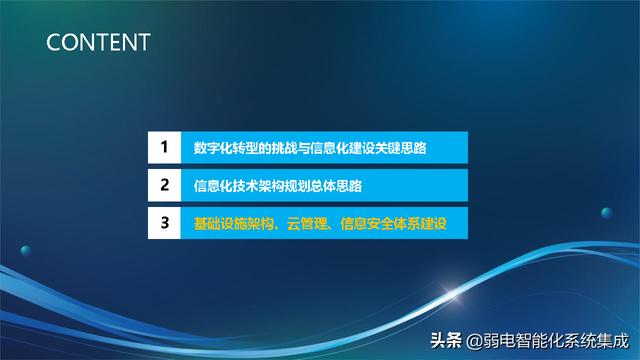 CONTENT

1 数字化转型的挑战与信息化建设关键思路

2 信息化技术架构规划总体思路

3 基础设施架构、云管理、信息安全体系建设

头条 @弱电智能化系统集成